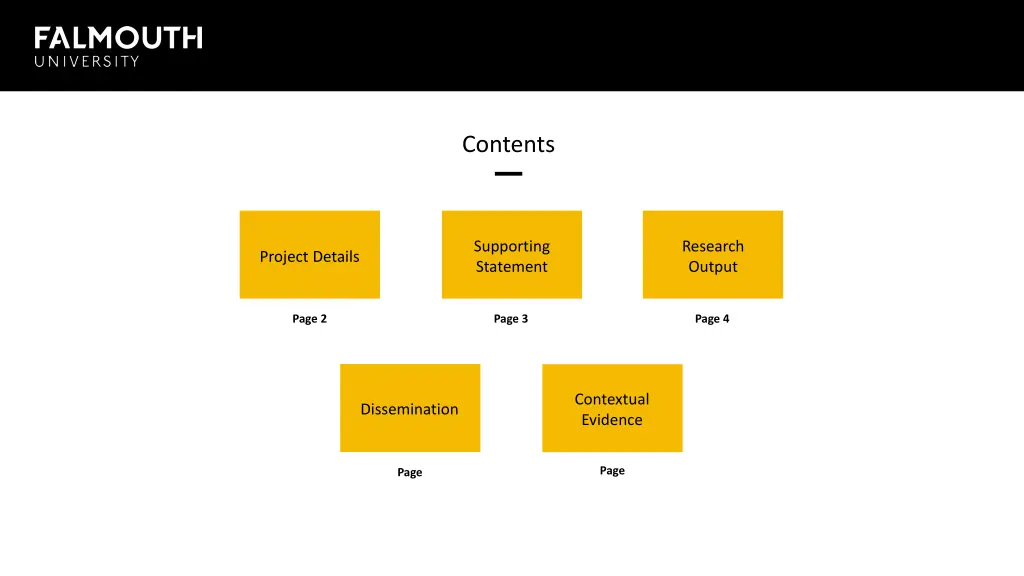 FALMOUTH
UNIVERSITY

Contents

Project Details

Page 2

Supporting Statement

Page 3

Research Output

Page 4

Dissemination

Page

Contextual Evidence

Page